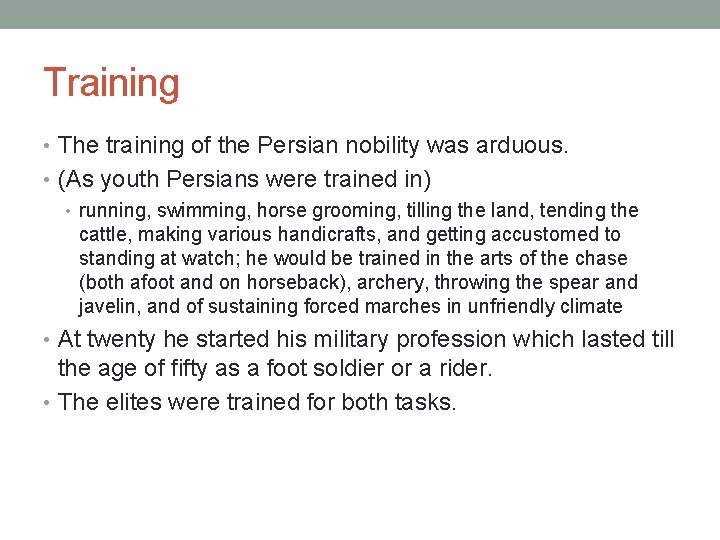 Training

• The training of the Persian nobility was arduous.
• (As youth Persians were trained in)
  • running, swimming, horse grooming, tilling the land, tending the cattle, making various handicrafts, and getting accustomed to standing at watch; he would be trained in the arts of the chase (both afoot and on horseback), archery, throwing the spear and javelin, and of sustaining forced marches in unfriendly climate
• At twenty he started his military profession which lasted till the age of fifty as a foot soldier or a rider.
• The elites were trained for both tasks.